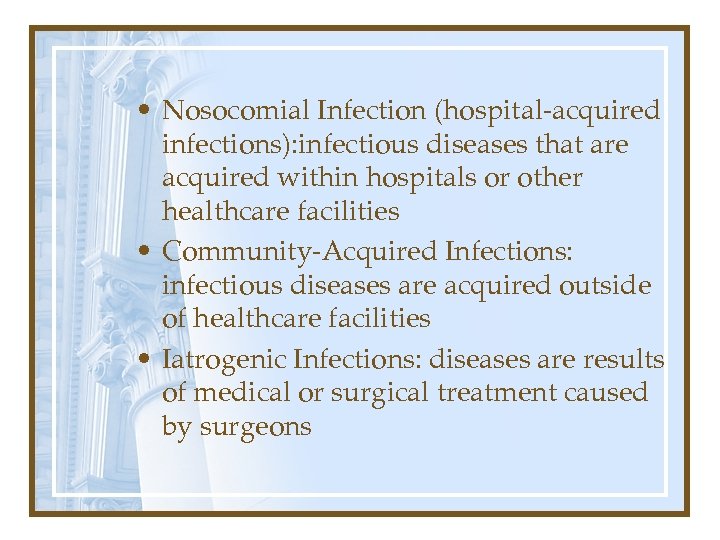 • Nosocomial Infection (hospital-acquired infections):infectious diseases that are acquired within hospitals or other healthcare facilities
• Community-Acquired Infections: infectious diseases are acquired outside of healthcare facilities
• Iatrogenic Infections: diseases are results of medical or surgical treatment caused by surgeons